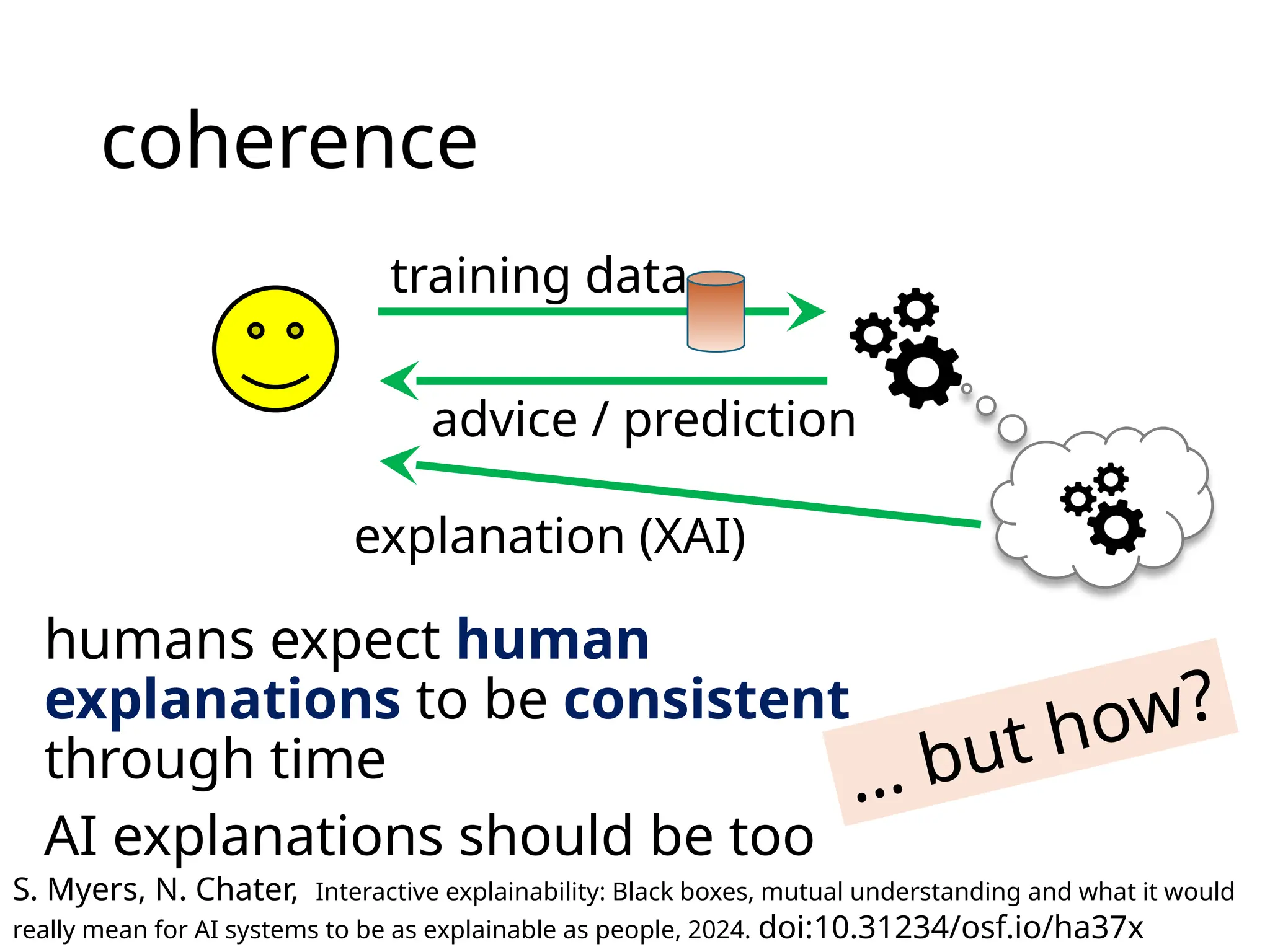 coherence

training data

advice / prediction

explanation (XAI)

humans expect human explanations to be consistent through time

AI explanations should be too

... but how?

S. Myers, N. Chater, Interactive explainability: Black boxes, mutual understanding and what it would really mean for AI systems to be as explainable as people, 2024. doi:10.31234/osf.io/ha37x